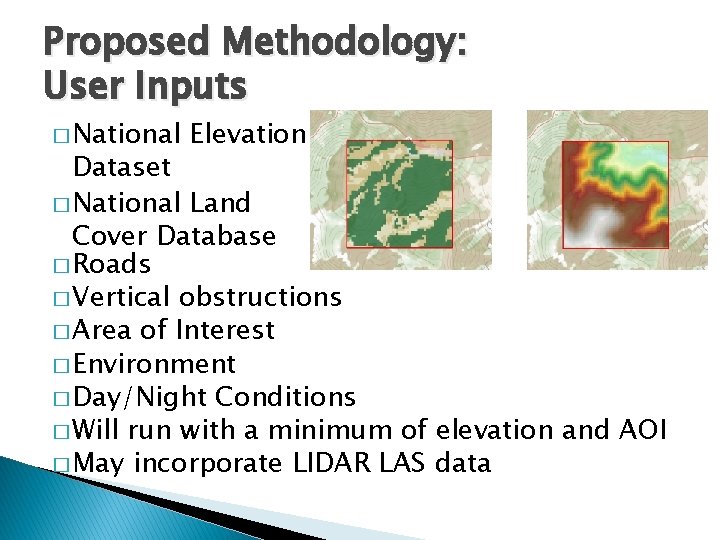 Proposed Methodology:
User Inputs

□ National Elevation Dataset
□ National Land Cover Database
□ Roads
□ Vertical obstructions
□ Area of Interest
□ Environment
□ Day/Night Conditions
□ Will run with a minimum of elevation and AOI
□ May incorporate LIDAR LAS data